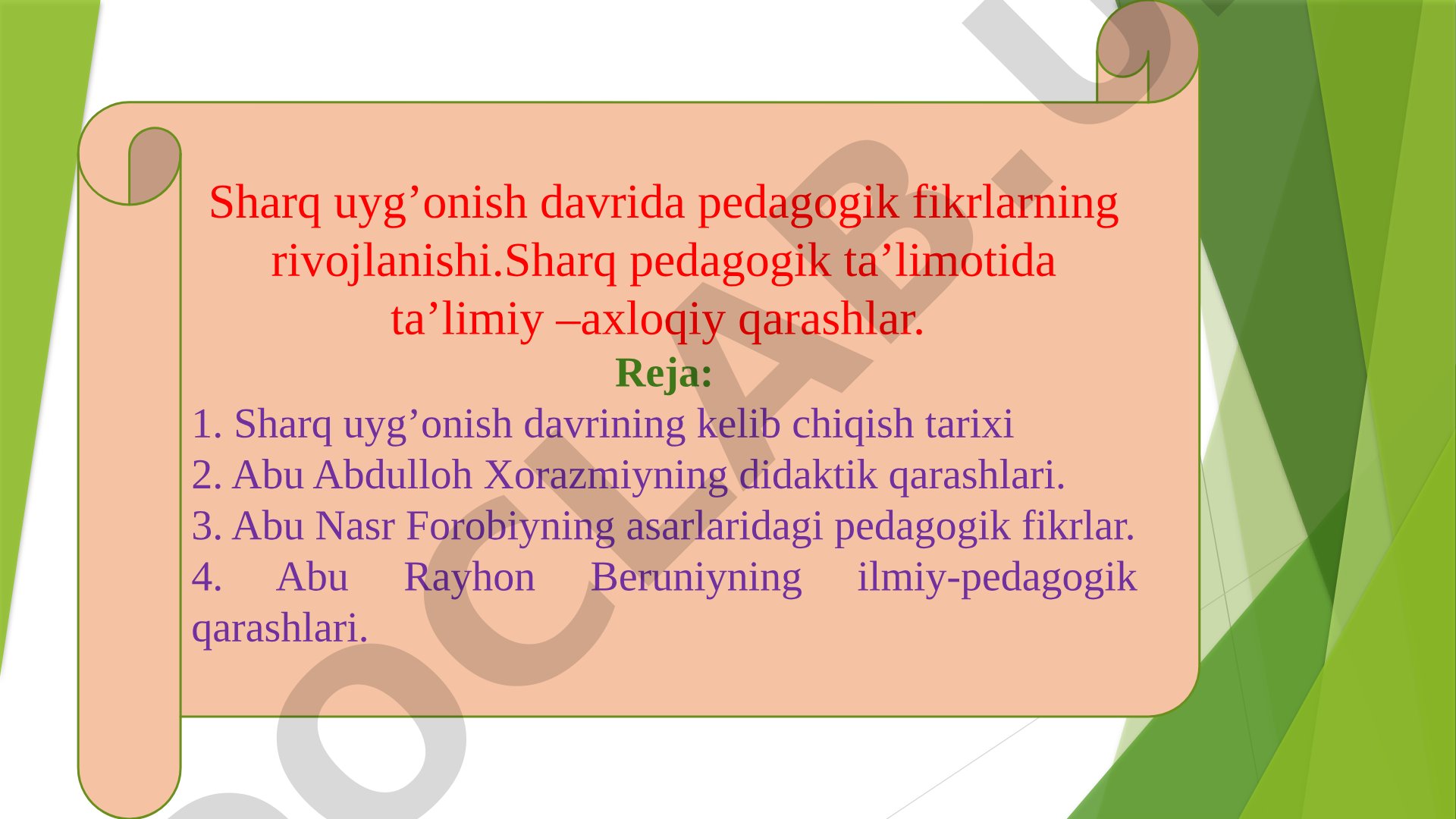 Sharq uyg’onish davrida pedagogik fikrlarning rivojlanishi.Sharq pedagogik ta’limotida ta’limiy –axloqiy qarashlar.

Reja:

1. Sharq uyg’onish davrining kelib chiqish tarixi
2. Abu Abdulloh Xorazmiyning didaktik qarashlari.
3. Abu Nasr Forobiyning asarlaridagi pedagogik fikrlar.
4. Abu Rayhon Beruniyning ilmiy-pedagogik qarashlari.

DOCLAB.U